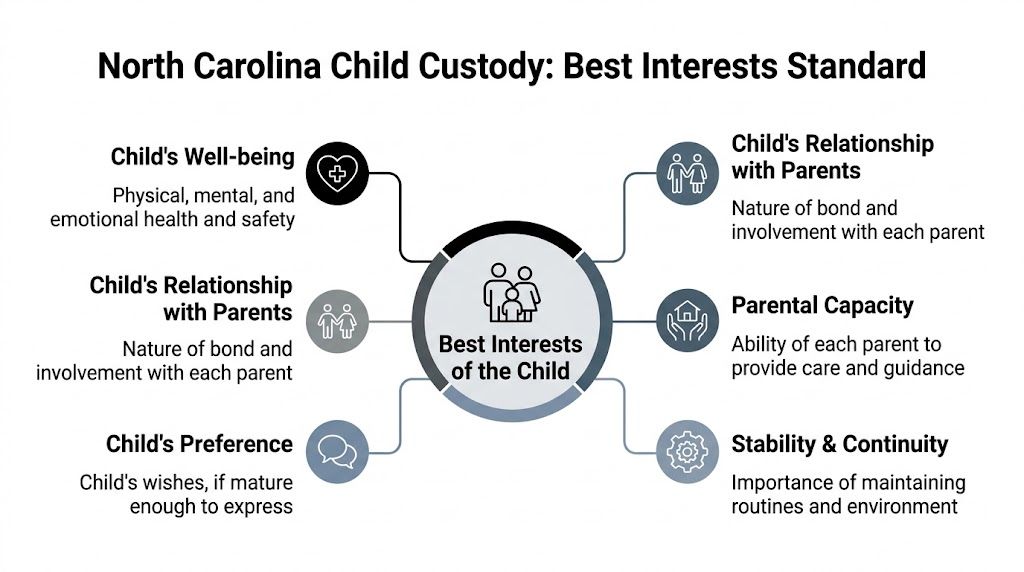 North Carolina Child Custody: Best Interests Standard

Child's Well-being
Physical, mental, and emotional health and safety

Child's Relationship with Parents
Nature of bond and involvement with each parent

Child's Preference
Child's wishes, if mature enough to express

Best Interests of the Child

Child's Relationship with Parents
Nature of bond and involvement with each parent

Parental Capacity
Ability of each parent to provide care and guidance

Stability & Continuity
Importance of maintaining routines and environment